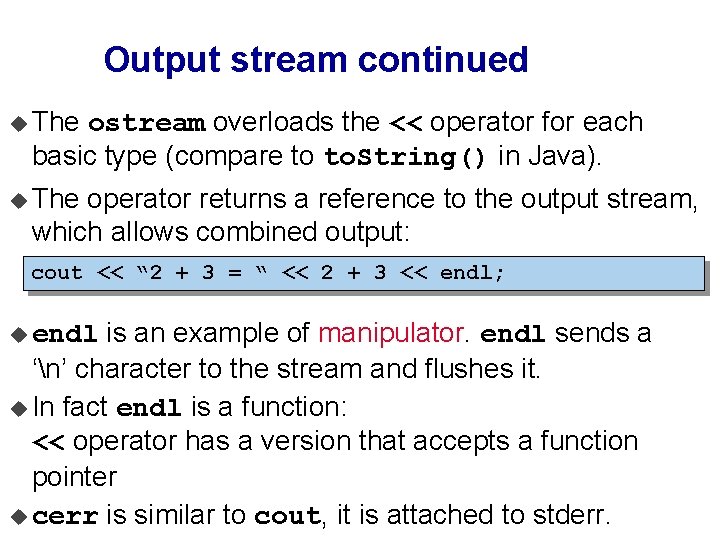 Output stream continued

◆ The ostream overloads the << operator for each basic type (compare to toString() in Java).

◆ The operator returns a reference to the output stream, which allows combined output:

cout << “2 + 3 = “ << 2 + 3 << endl;

◆ endl is an example of manipulator. endl sends a ‘\n’ character to the stream and flushes it.

◆ In fact endl is a function:
<< operator has a version that accepts a function pointer

◆ cerr is similar to cout, it is attached to stderr.